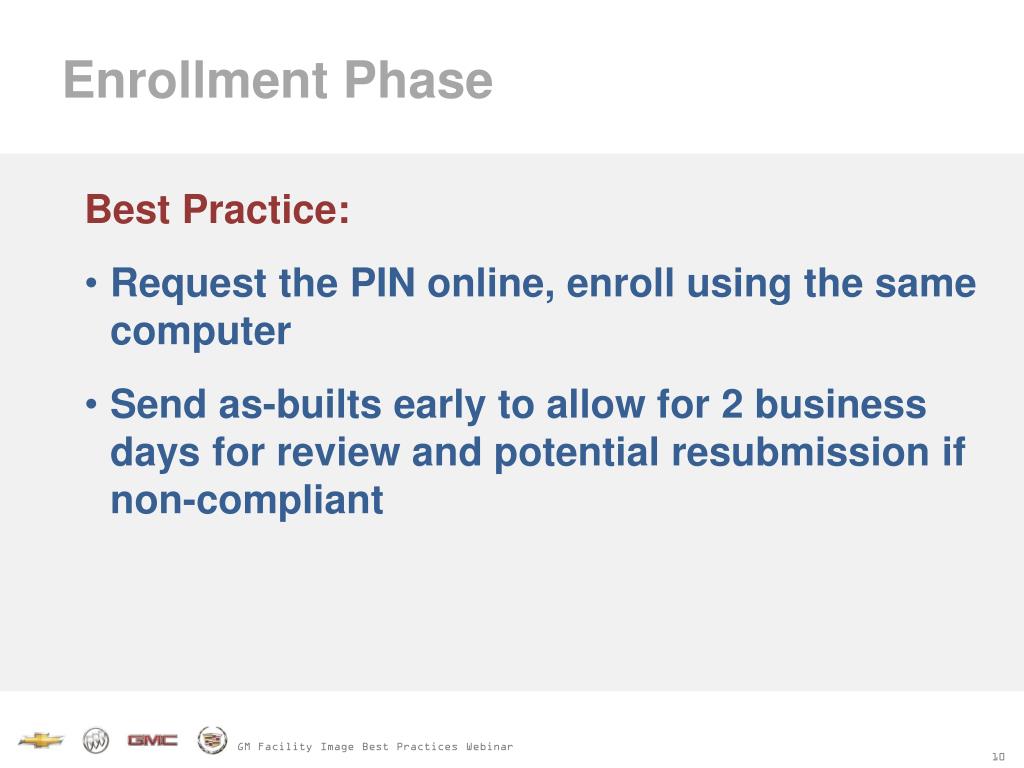 Enrollment Phase

Best Practice:

• Request the PIN online, enroll using the same computer

• Send as-builts early to allow for 2 business days for review and potential resubmission if non-compliant

GMC

GM Facility Image Best Practices Webinar

10